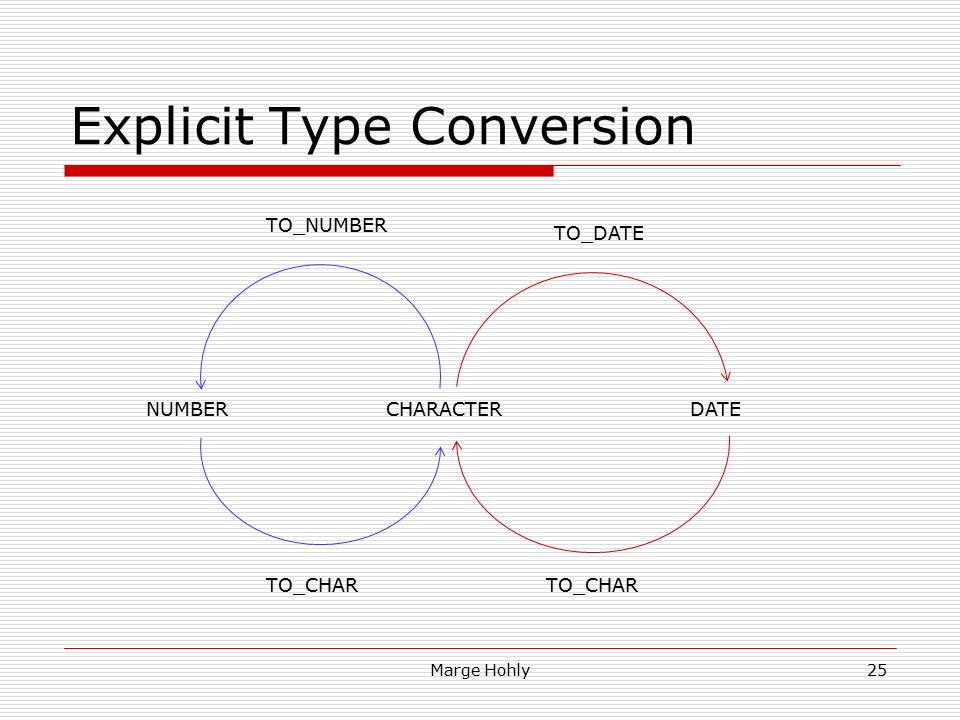 Explicit Type Conversion

TO_NUMBER

TO_DATE

NUMBER

CHARACTER

DATE

TO_CHAR

TO_CHAR

Marge Hohly

25